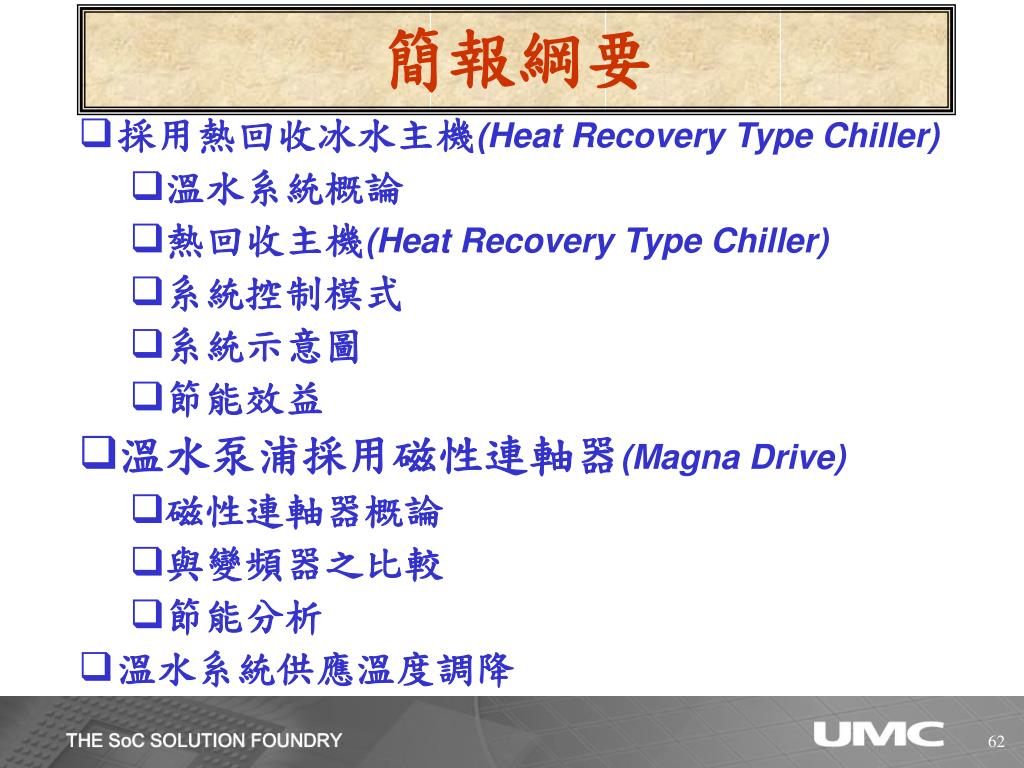 簡報綱要

❑採用熱回收冰水主機(Heat Recovery Type Chiller)

❑溫水系統概論

❑熱回收主機(Heat Recovery Type Chiller)

❑系統控制模式

❑系統示意圖

❑節能效益

❑溫水泵浦採用磁性連軸器(Magna Drive)

❑磁性連軸器概論

❑與變頻器之比較

❑節能分析

❑溫水系統供應溫度調降

THE SoC SOLUTION FOUNDRY

UMC

62